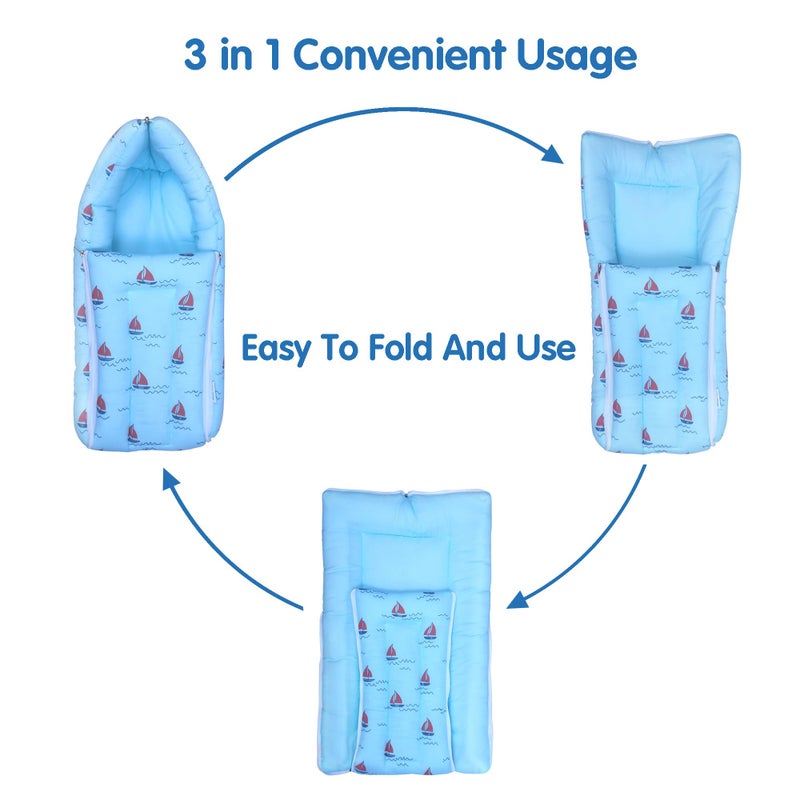 3 in 1 Convenient Usage

Easy To Fold And Use